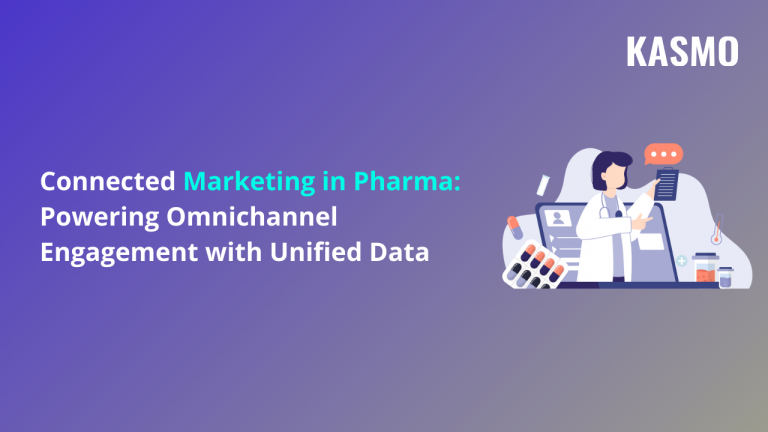 KASMO

Connected Marketing in Pharma: Powering Omnichannel Engagement with Unified Data